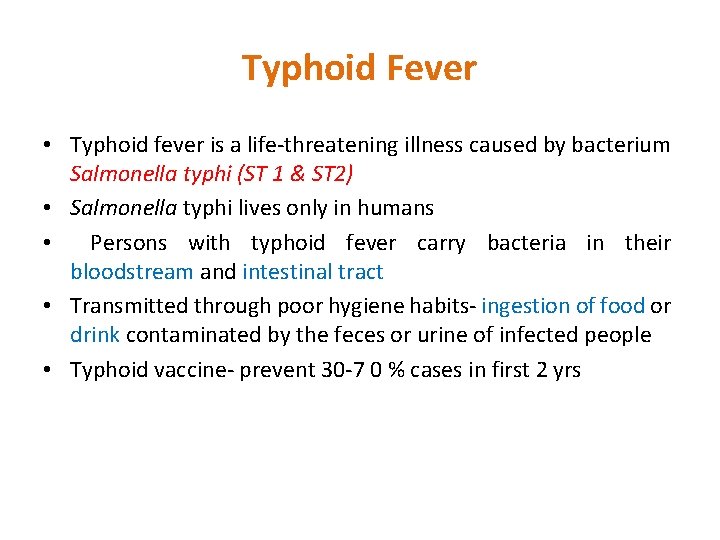 Typhoid Fever

• Typhoid fever is a life-threatening illness caused by bacterium Salmonella typhi (ST 1 & ST2)
• Salmonella typhi lives only in humans
• Persons with typhoid fever carry bacteria in their bloodstream and intestinal tract
• Transmitted through poor hygiene habits- ingestion of food or drink contaminated by the feces or urine of infected people
• Typhoid vaccine- prevent 30-7 0 % cases in first 2 yrs